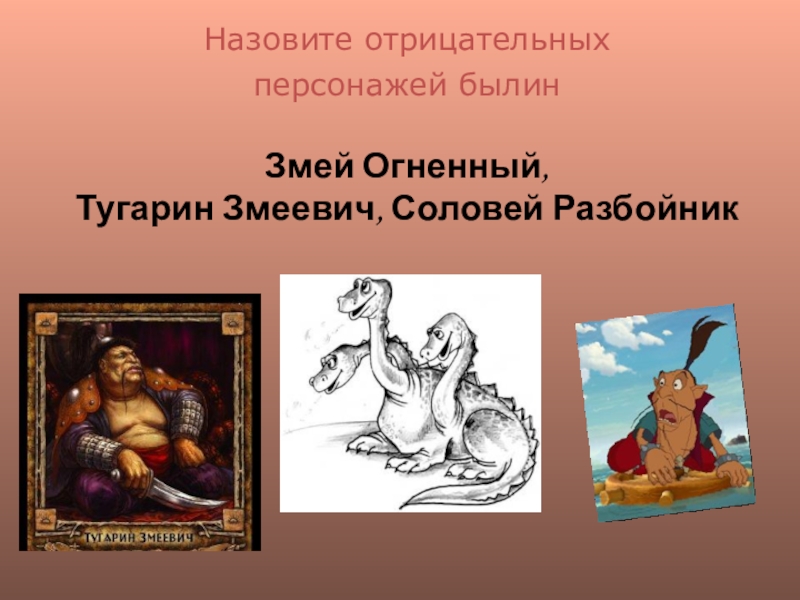 Назовите отрицательных персонажей былин

Змей Огненный,
Тугарин Змеевич, Соловей Разбойник

ТУГАРИН ЗМЕЕВИЧ